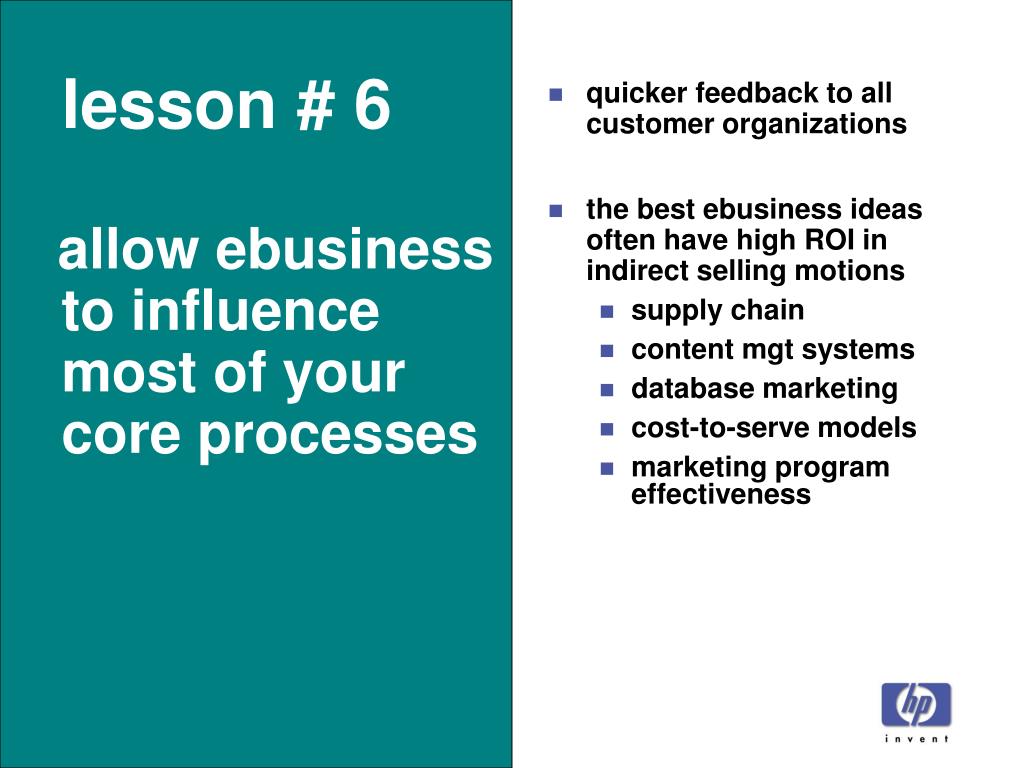 lesson # 6

allow ebusiness to influence most of your core processes

- quicker feedback to all customer organizations

- the best ebusiness ideas often have high ROI in indirect selling motions
  - supply chain
  - content mgt systems
  - database marketing
  - cost-to-serve models
  - marketing program effectiveness

hp
invent